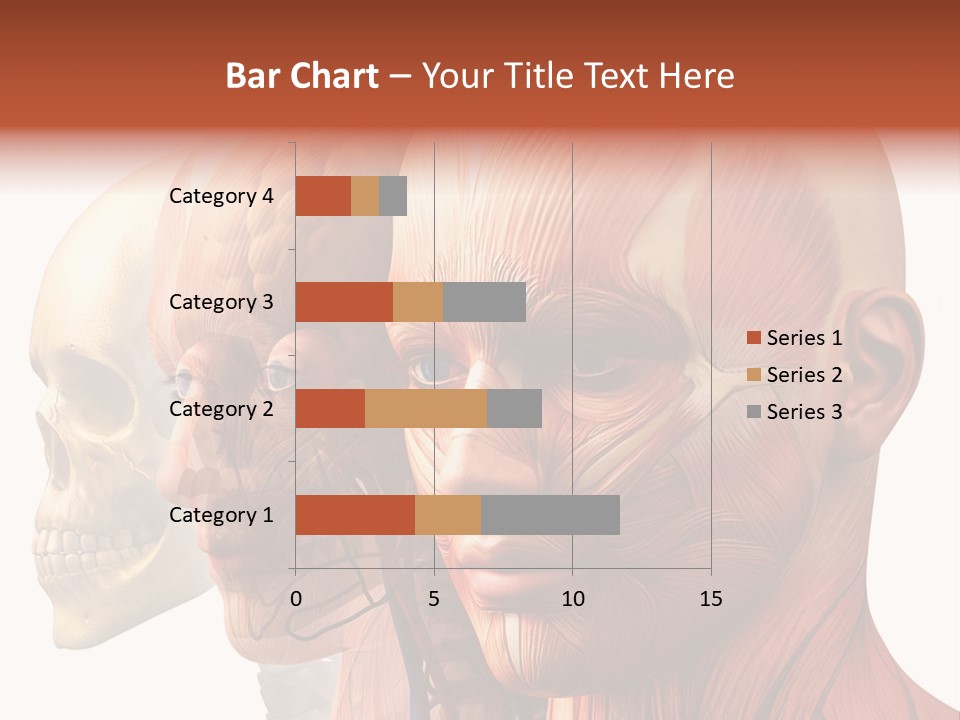 Bar Chart – Your Title Text Here

Category 4
Category 3
Category 2
Category 1

0
5
10
15

Series 1
Series 2
Series 3